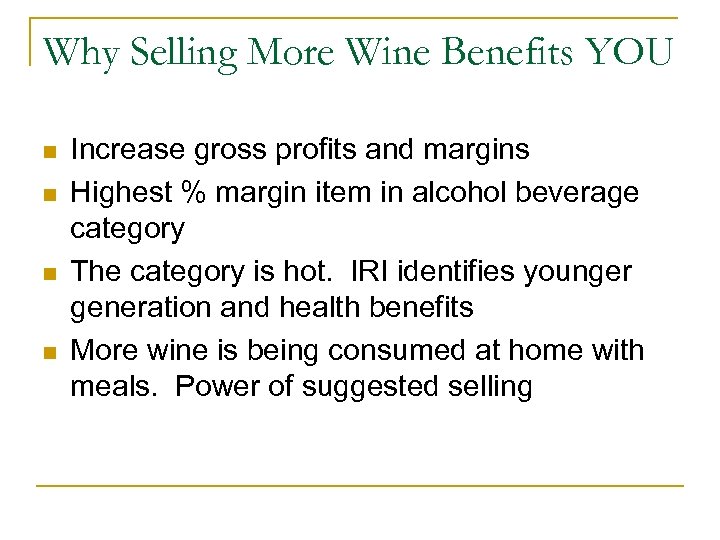 Why Selling More Wine Benefits YOU

- Increase gross profits and margins
- Highest % margin item in alcohol beverage category
- The category is hot. IRI identifies younger generation and health benefits
- More wine is being consumed at home with meals. Power of suggested selling